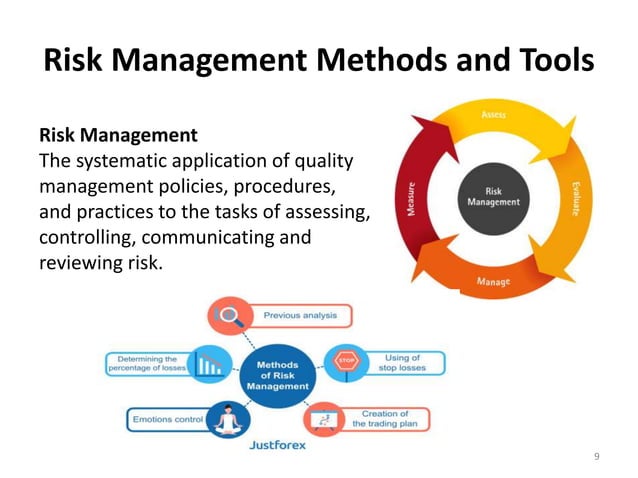 Risk Management Methods and Tools

Risk Management
The systematic application of quality management policies, procedures, and practices to the tasks of assessing, controlling, communicating and reviewing risk.

Assess
Evaluate
Manage
Measure
Risk Management

Previous analysis
Determining the percentage of losses
Methods of Risk Management
STOP
Using of stop losses
Emotions control
Creation of the trading plan
Justforex

9